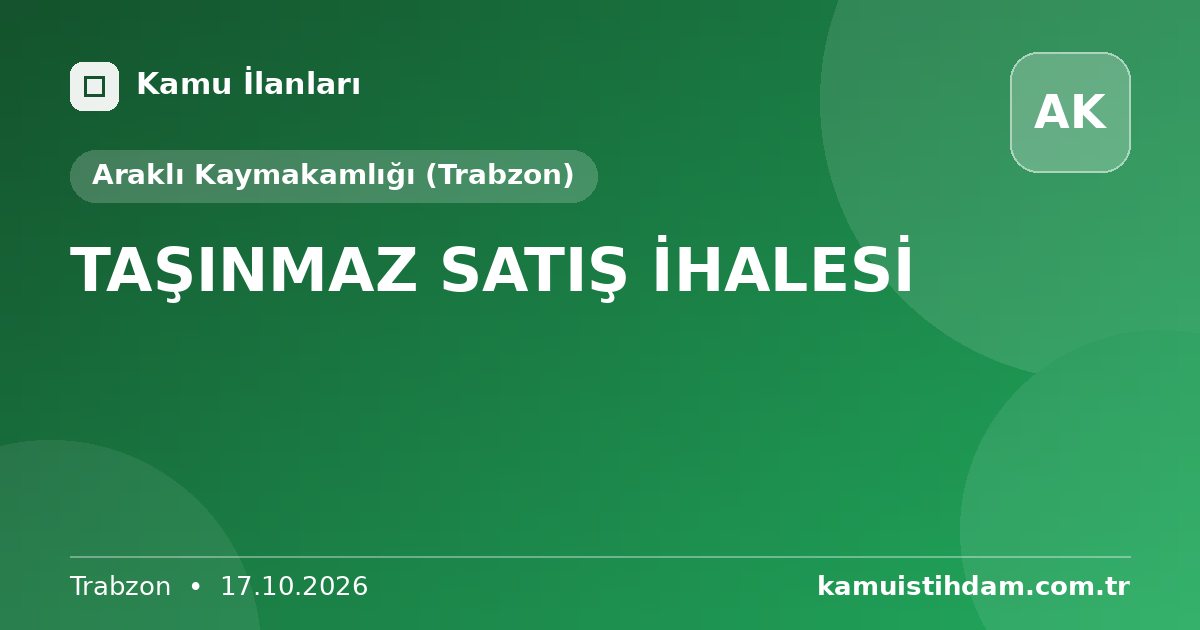 Kamu İlanları

AK

Araklı Kaymakamlığı (Trabzon)

TAŞINMAZ SATIŞ İHALESİ

Trabzon • 17.10.2026

kamuistihdam.com.tr